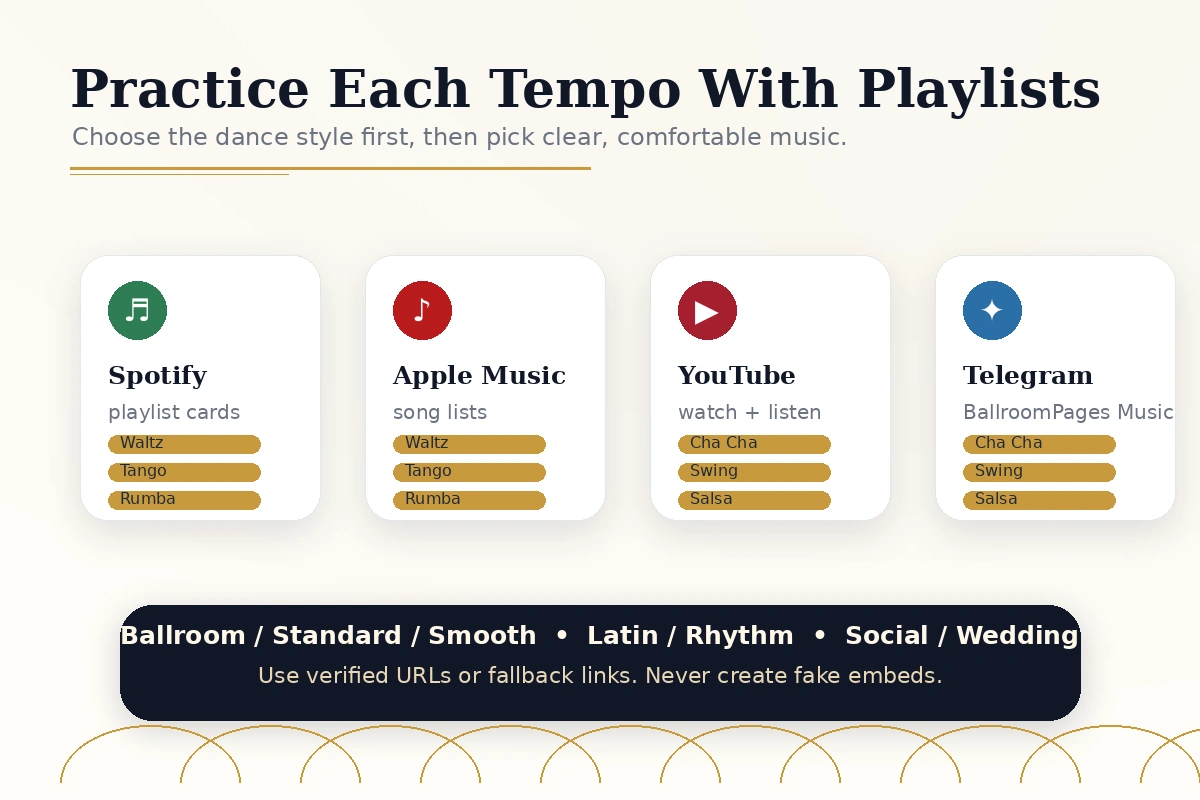 Practice Each Tempo With Playlists

Choose the dance style first, then pick clear, comfortable music.

Spotify
playlist cards
Waltz
Tango
Rumba

Apple Music
song lists
Waltz
Tango
Rumba

YouTube
watch + listen
Cha Cha
Swing
Salsa

Telegram
BallroomPages Music
Cha Cha
Swing
Salsa

Ballroom / Standard / Smooth • Latin / Rhythm • Social / Wedding
Use verified URLs or fallback links. Never create fake embeds.